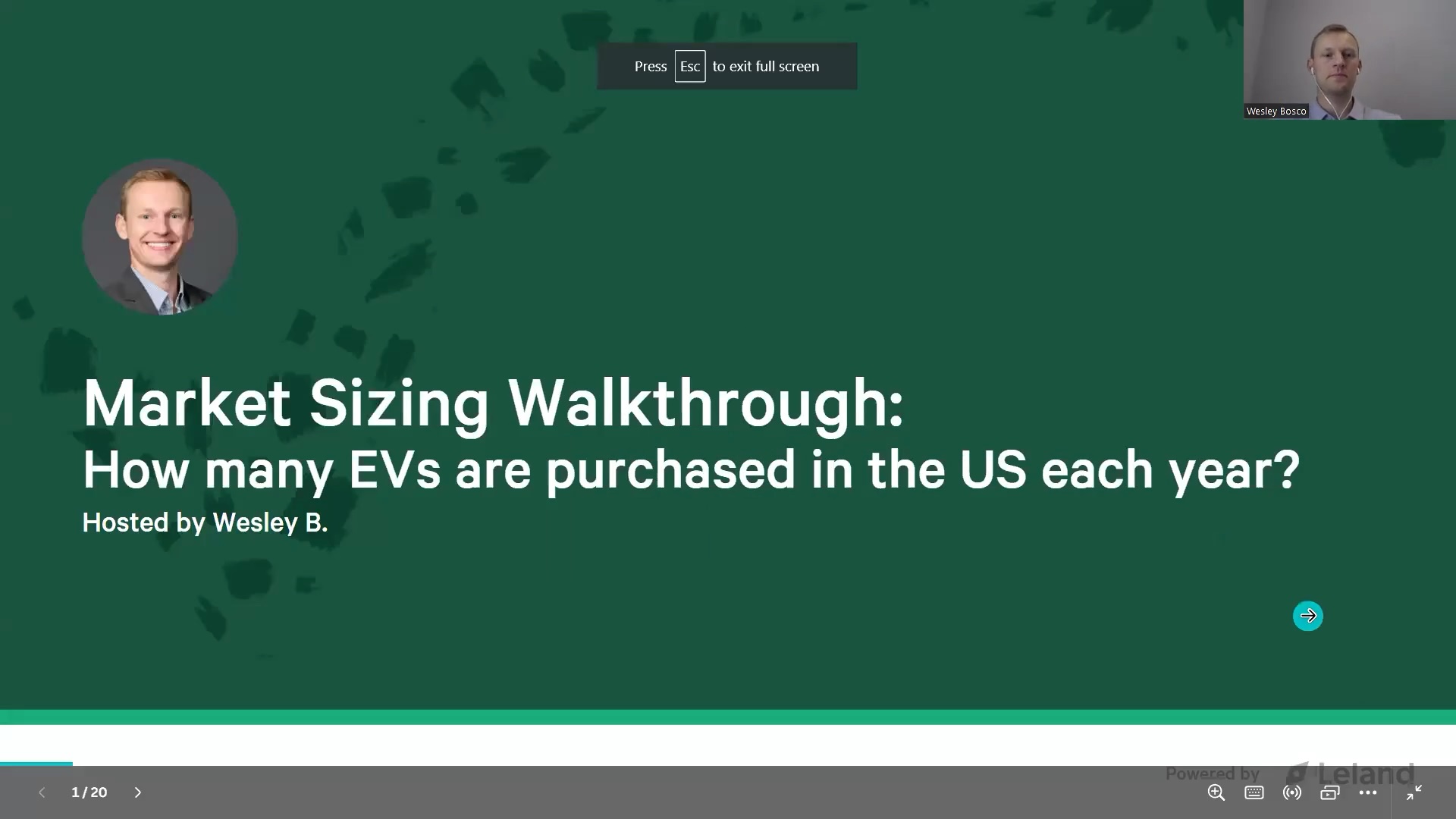 Press Esc to exit full screen

Wesley Bosco

Market Sizing Walkthrough:
How many EVs are purchased in the US each year?
Hosted by Wesley B.

Powered by Leland

1 / 20